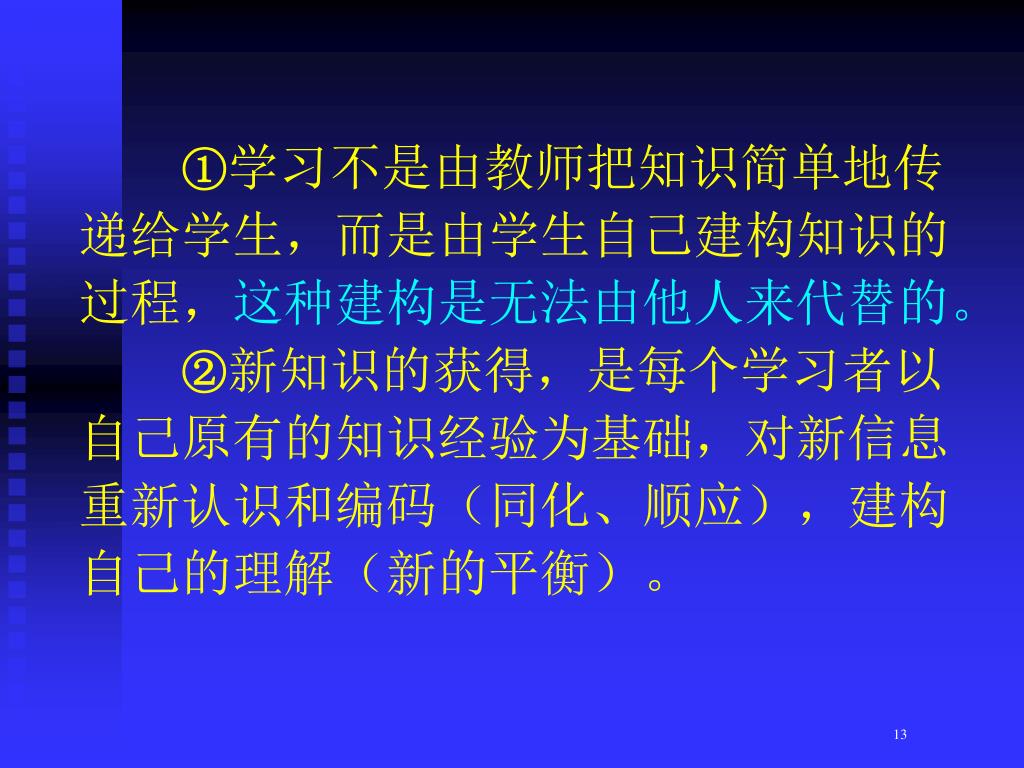 ①学习不是由教师把知识简单地传递给学生，而是由学生自己建构知识的过程，这种建构是无法由他人来代替的。

②新知识的获得，是每个学习者以自己原有的知识经验为基础，对新信息重新认识和编码（同化、顺应），建构自己的理解（新的平衡）。

13